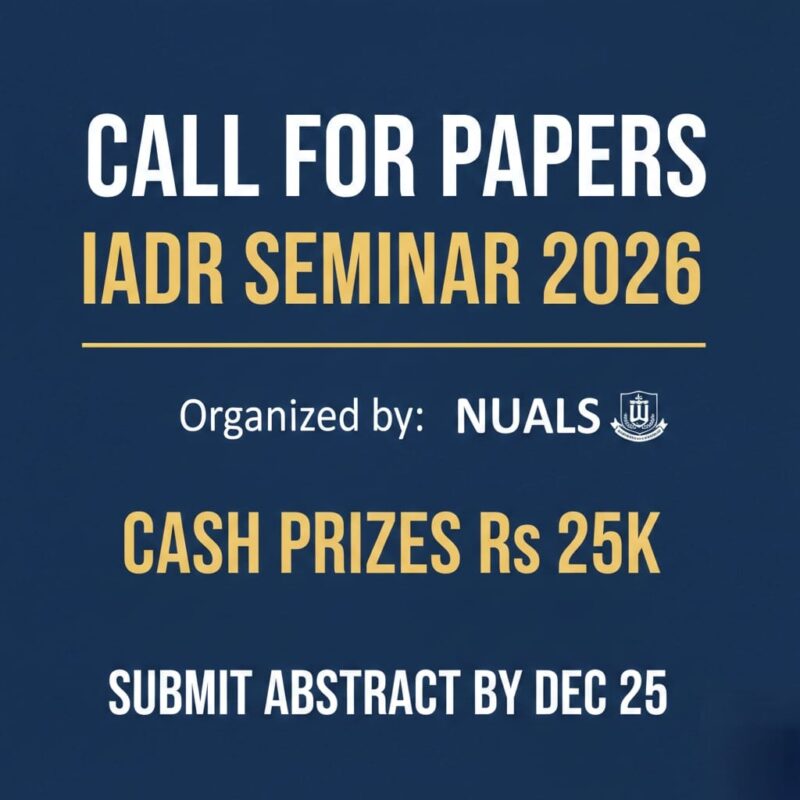 CALL FOR PAPERS
IADR SEMINAR 2026

Organized by: NUALS

CASH PRIZES Rs 25K

SUBMIT ABSTRACT BY DEC 25